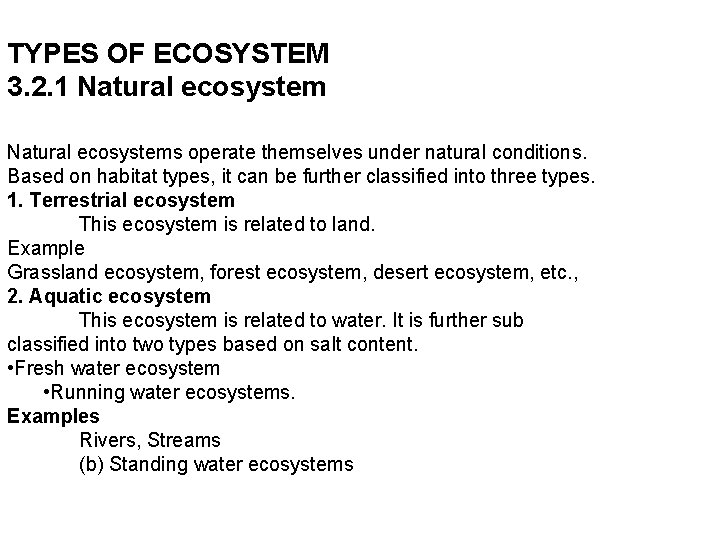 TYPES OF ECOSYSTEM
3.2.1 Natural ecosystem

Natural ecosystems operate themselves under natural conditions. Based on habitat types, it can be further classified into three types.
1. Terrestrial ecosystem
This ecosystem is related to land.
Example
Grassland ecosystem, forest ecosystem, desert ecosystem, etc.,
2. Aquatic ecosystem
This ecosystem is related to water. It is further sub classified into two types based on salt content.
•Fresh water ecosystem
•Running water ecosystems.
Examples
Rivers, Streams
(b) Standing water ecosystems